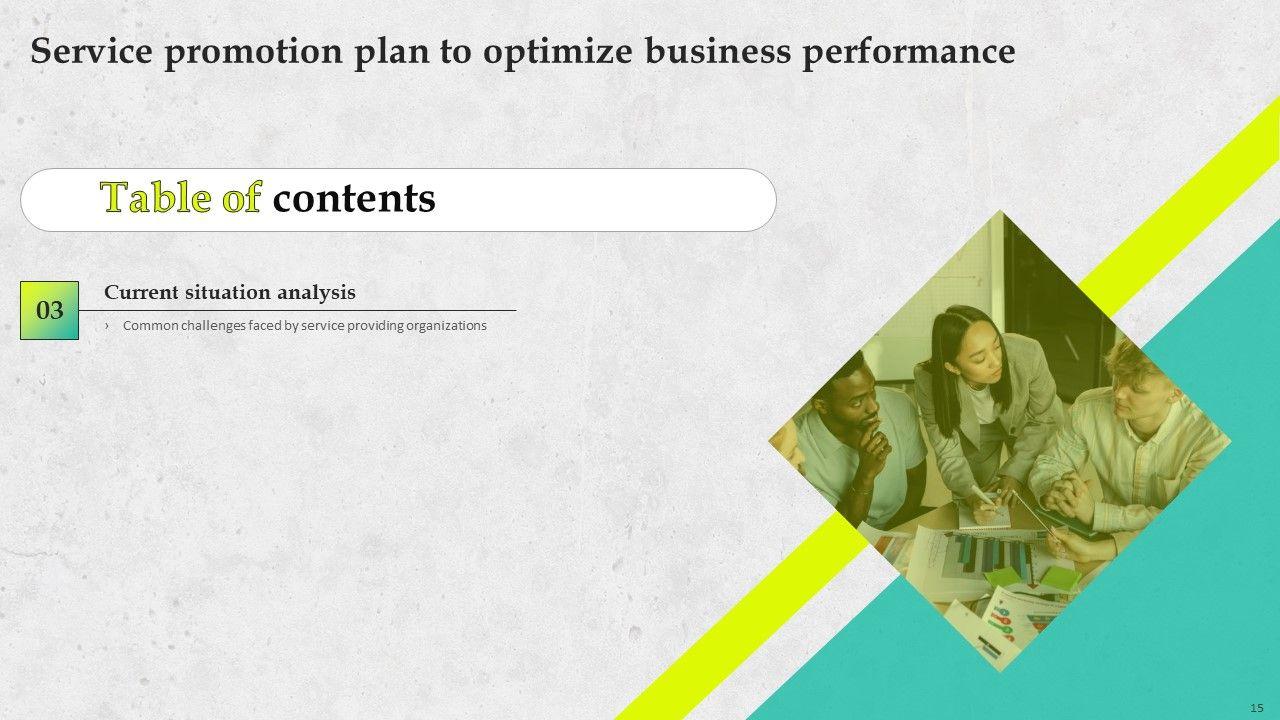 Service promotion plan to optimize business performance

Table of contents

03

Current situation analysis

› Common challenges faced by service providing organizations

15